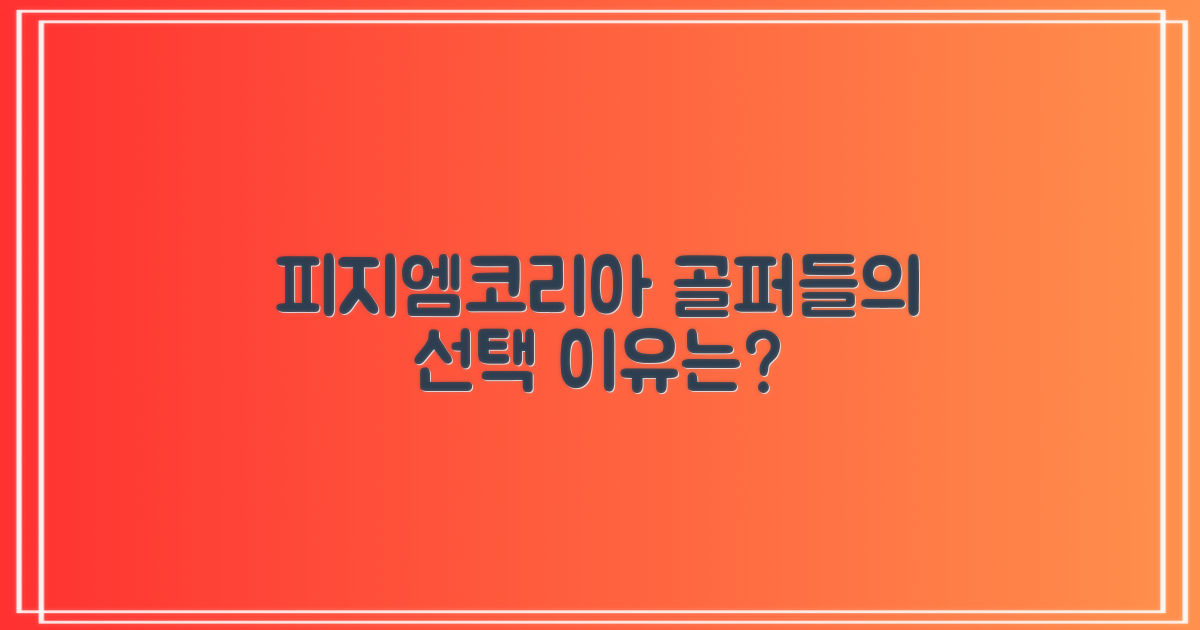 피지엠코리아 골퍼들의 선택 이유는?